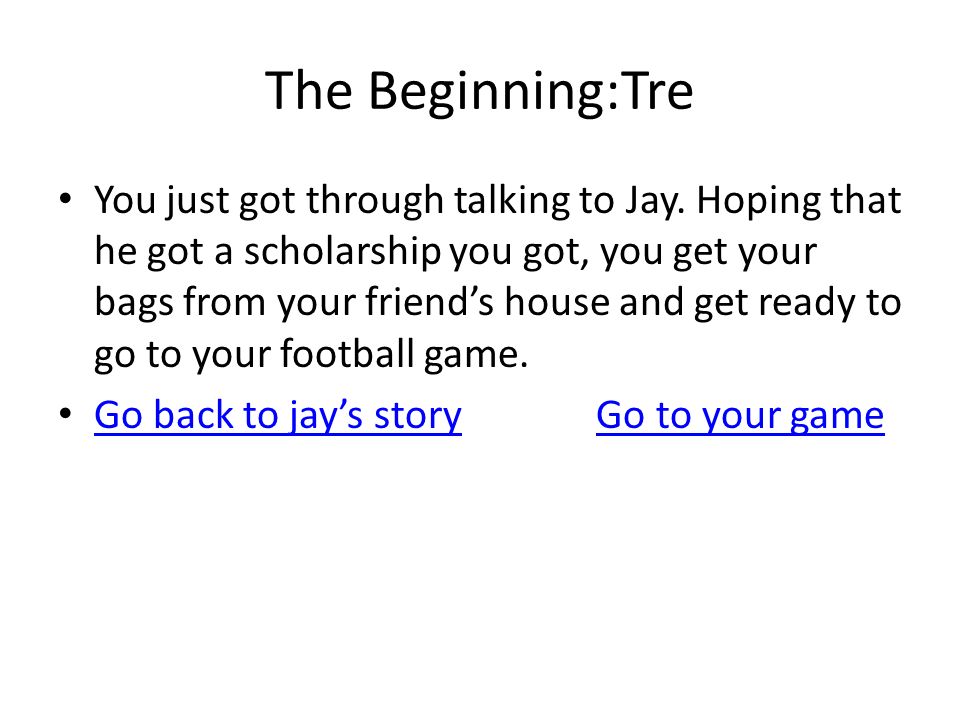 The Beginning:Tre

• You just got through talking to Jay. Hoping that he got a scholarship you got, you get your bags from your friend’s house and get ready to go to your football game.

• Go back to jay’s story Go to your game